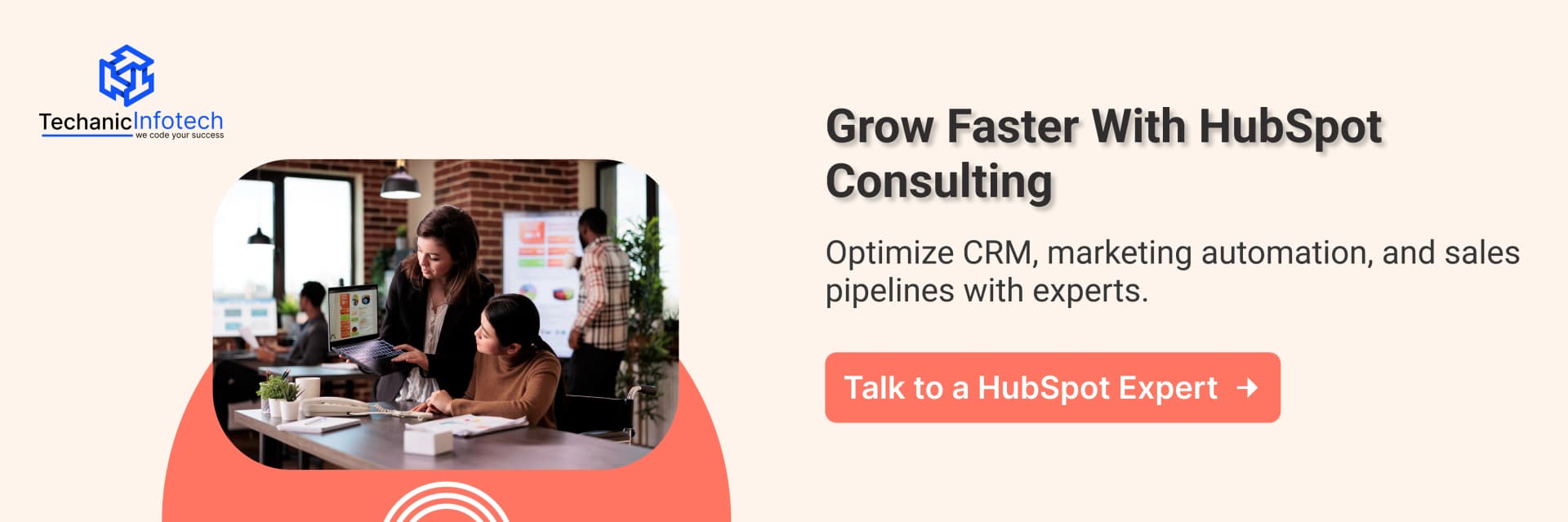 TechanicInfotech
we code your success

Grow Faster With HubSpot Consulting

Optimize CRM, marketing automation, and sales pipelines with experts.

Talk to a HubSpot Expert →